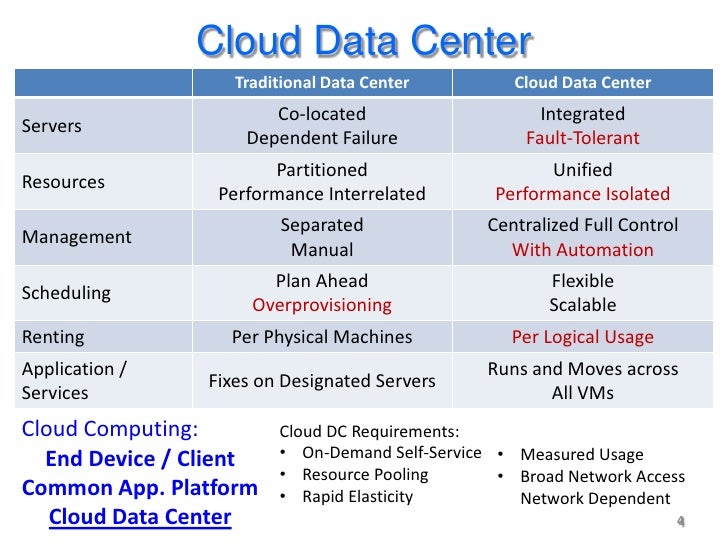 Cloud Data Center

| | Traditional Data Center | Cloud Data Center |
|---|---|---|
| Servers | Co-located Dependent Failure | Integrated Fault-Tolerant |
| Resources | Partitioned Performance Interrelated | Unified Performance Isolated |
| Management | Separated Manual | Centralized Full Control With Automation |
| Scheduling | Plan Ahead Overprovisioning | Flexible Scalable |
| Renting | Per Physical Machines | Per Logical Usage |
| Application / Services | Fixes on Designated Servers | Runs and Moves across All VMs |

Cloud Computing:
End Device / Client
Common App. Platform
Cloud Data Center

Cloud DC Requirements:
• On-Demand Self-Service
• Resource Pooling
• Rapid Elasticity
• Measured Usage
• Broad Network Access
Network Dependent

4